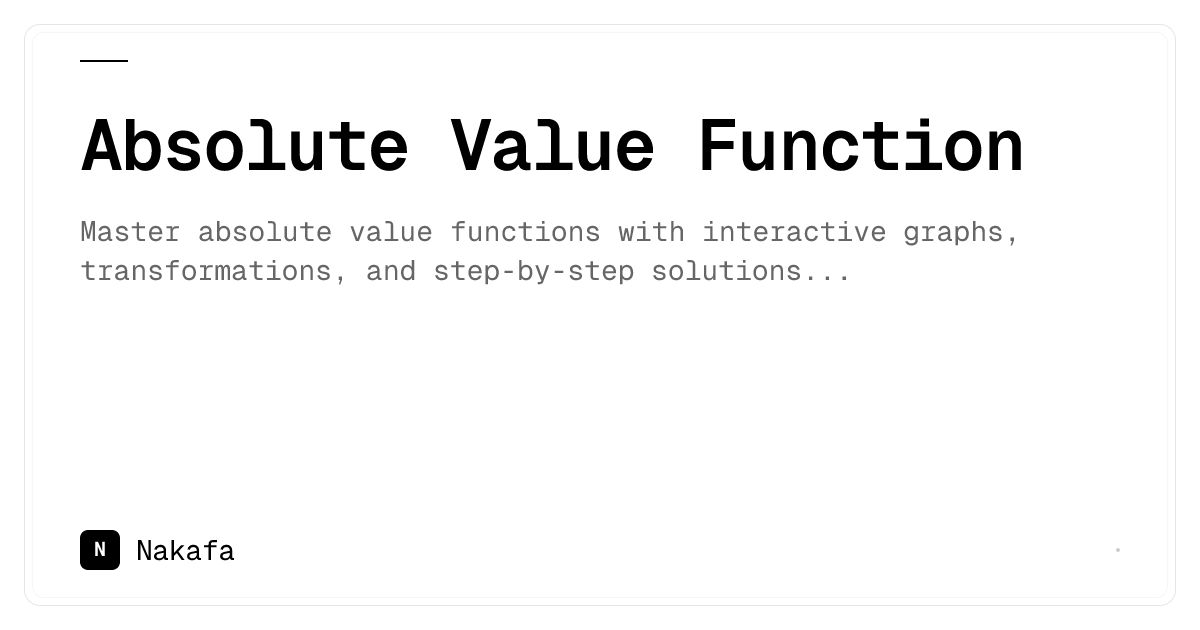 Absolute Value Function

Master absolute value functions with interactive graphs, transformations, and step-by-step solutions...

N Nakafa